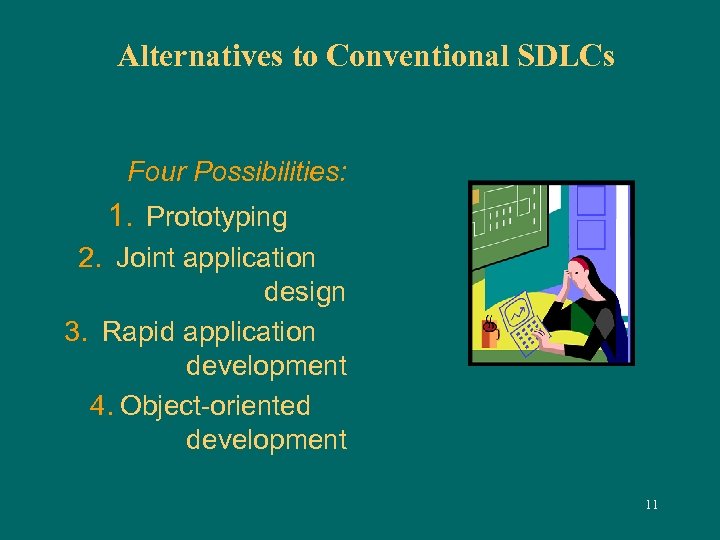 Alternatives to Conventional SDLCs

Four Possibilities:

1. Prototyping
2. Joint application design
3. Rapid application development
4. Object-oriented development

11